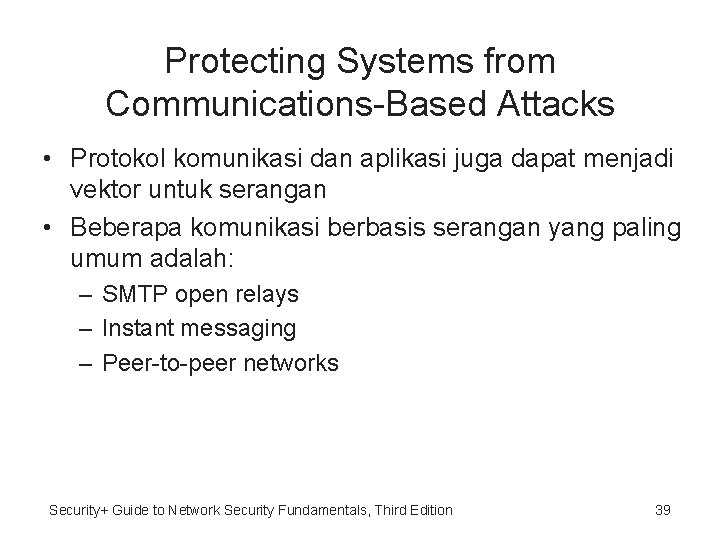 Protecting Systems from Communications-Based Attacks

• Protokol komunikasi dan aplikasi juga dapat menjadi vektor untuk serangan

• Beberapa komunikasi berbasis serangan yang paling umum adalah:

– SMTP open relays

– Instant messaging

– Peer-to-peer networks

Security+ Guide to Network Security Fundamentals, Third Edition

39